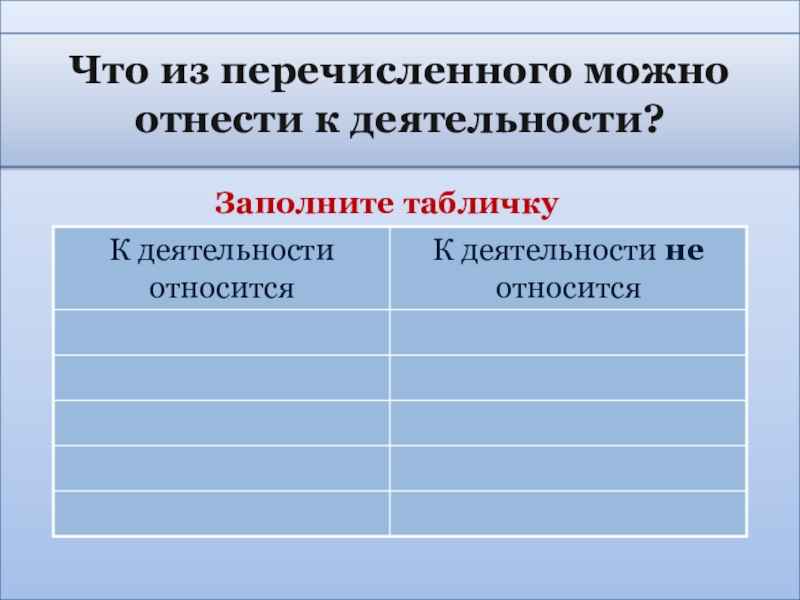 Что из перечисленного можно отнести к деятельности?

Заполните табличку

| К деятельности относится | К деятельности не относится |
|---|---|
| | |
| | |
| | |
| | |
| | |